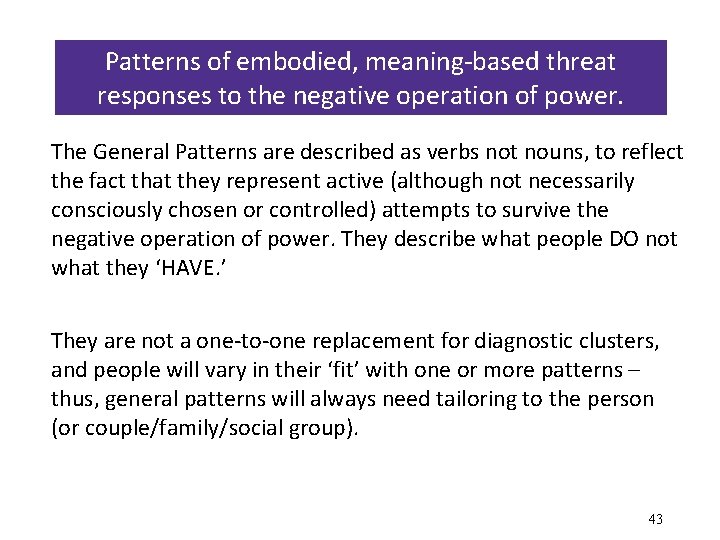 Patterns of embodied, meaning-based threat responses to the negative operation of power.

The General Patterns are described as verbs not nouns, to reflect the fact that they represent active (although not necessarily consciously chosen or controlled) attempts to survive the negative operation of power. They describe what people DO not what they ‘HAVE.’

They are not a one-to-one replacement for diagnostic clusters, and people will vary in their ‘fit’ with one or more patterns – thus, general patterns will always need tailoring to the person (or couple/family/social group).

43